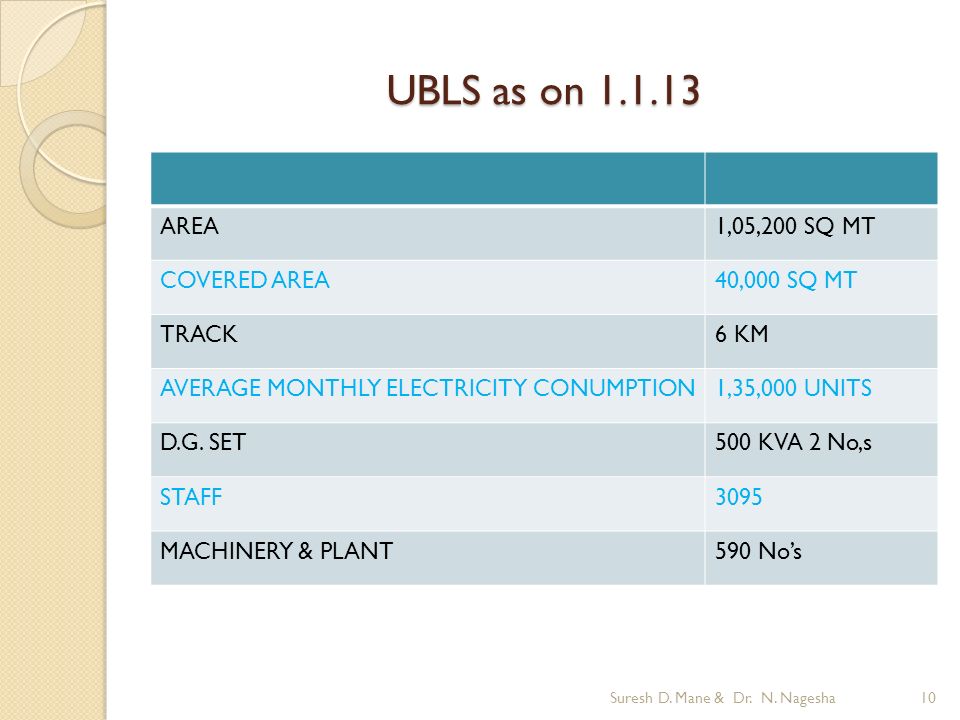 UBLS as on 1.1.13

| | |
|---|---|
| AREA | 1,05,200 SQ MT |
| COVERED AREA | 40,000 SQ MT |
| TRACK | 6 KM |
| AVERAGE MONTHLY ELECTRICITY CONUMPTION | 1,35,000 UNITS |
| D.G. SET | 500 KVA 2 No,s |
| STAFF | 3095 |
| MACHINERY & PLANT | 590 No's |

Suresh D. Mane & Dr. N. Nagesha 10